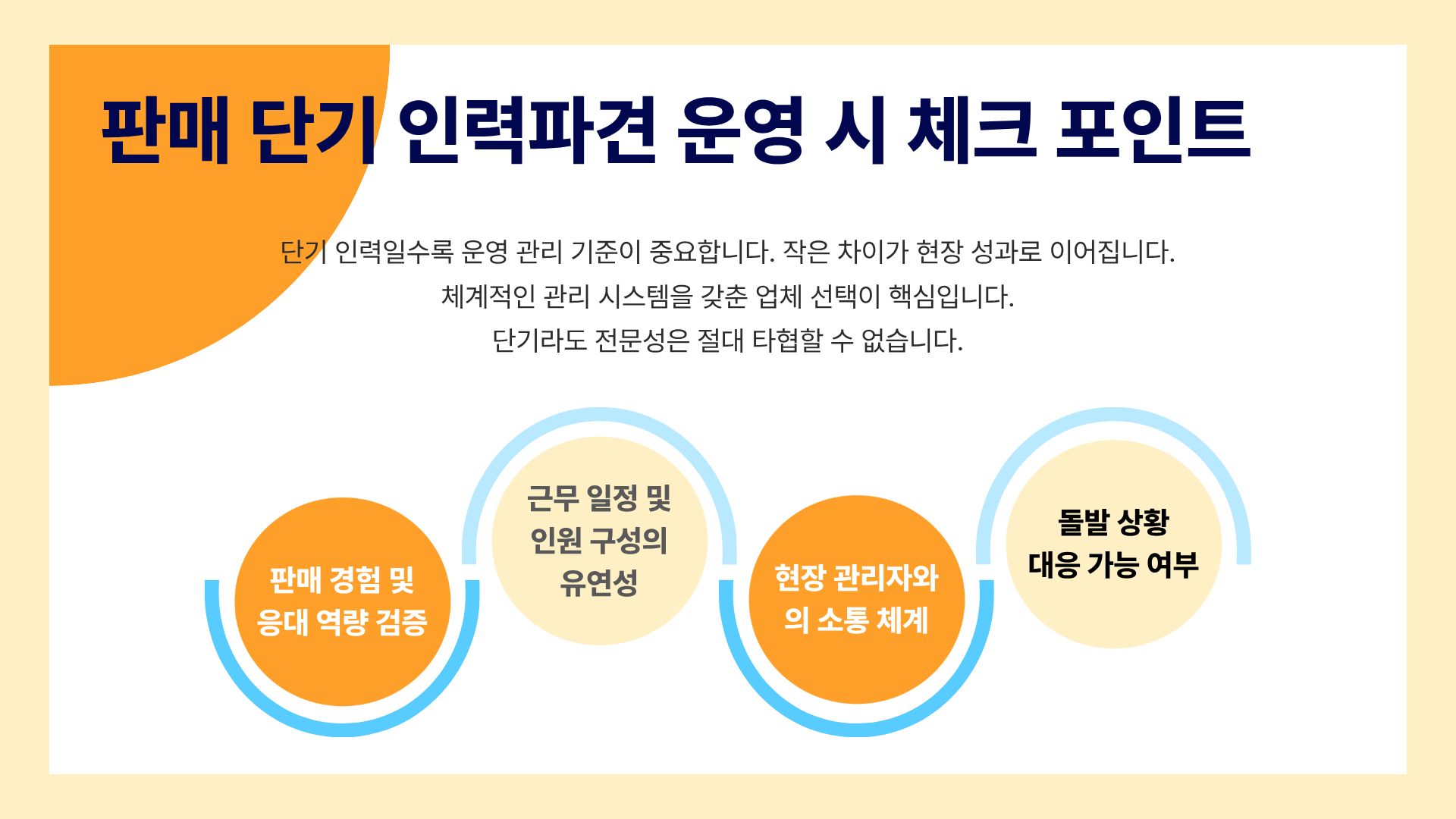 판매 단기 인력파견 운영 시 체크 포인트

단기 인력일수록 운영 관리 기준이 중요합니다. 작은 차이가 현장 성과로 이어집니다.
체계적인 관리 시스템을 갖춘 업체 선택이 핵심입니다.
단기라도 전문성은 절대 타협할 수 없습니다.

판매 경험 및 응대 역량 검증

근무 일정 및 인원 구성의 유연성

현장 관리자와의 소통 체계

돌발 상황 대응 가능 여부